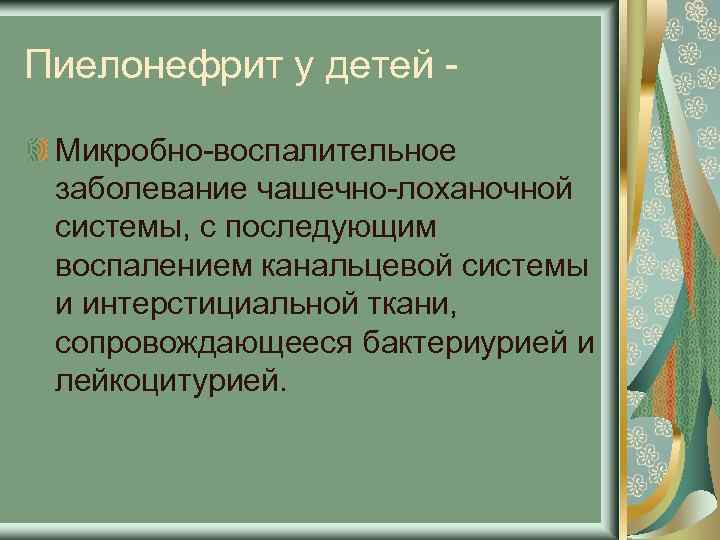 Пиелонефрит у детей -

Микробно-воспалительное заболевание чашечно-лоханочной системы, с последующим воспалением канальцевой системы и интерстициальной ткани, сопровождающееся бактериурией и лейкоцитурией.